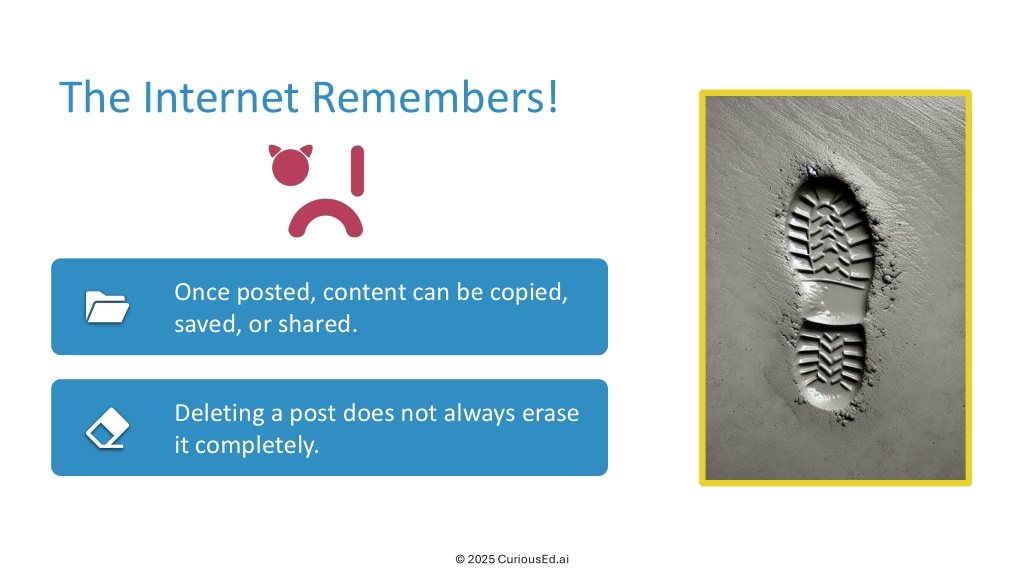 The Internet Remembers!

Once posted, content can be copied, saved, or shared.

Deleting a post does not always erase it completely.

© 2025 CuriousEd.ai